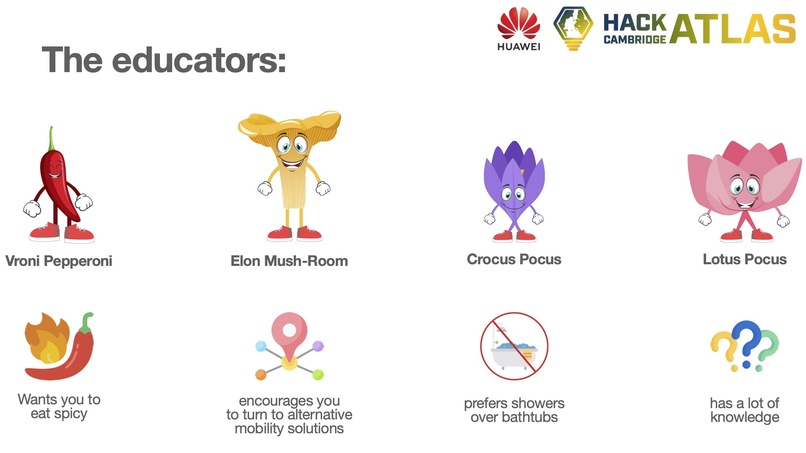 HUAWEI HACK CAMBRIDGE ATLAS

The educators:

Vroni Pepperoni

Elon Mush-Room

Crocus Pocus

Lotus Pocus

Wants you to eat spicy

encourages you to turn to alternative mobility solutions

prefers showers over bathtubs

has a lot of knowledge